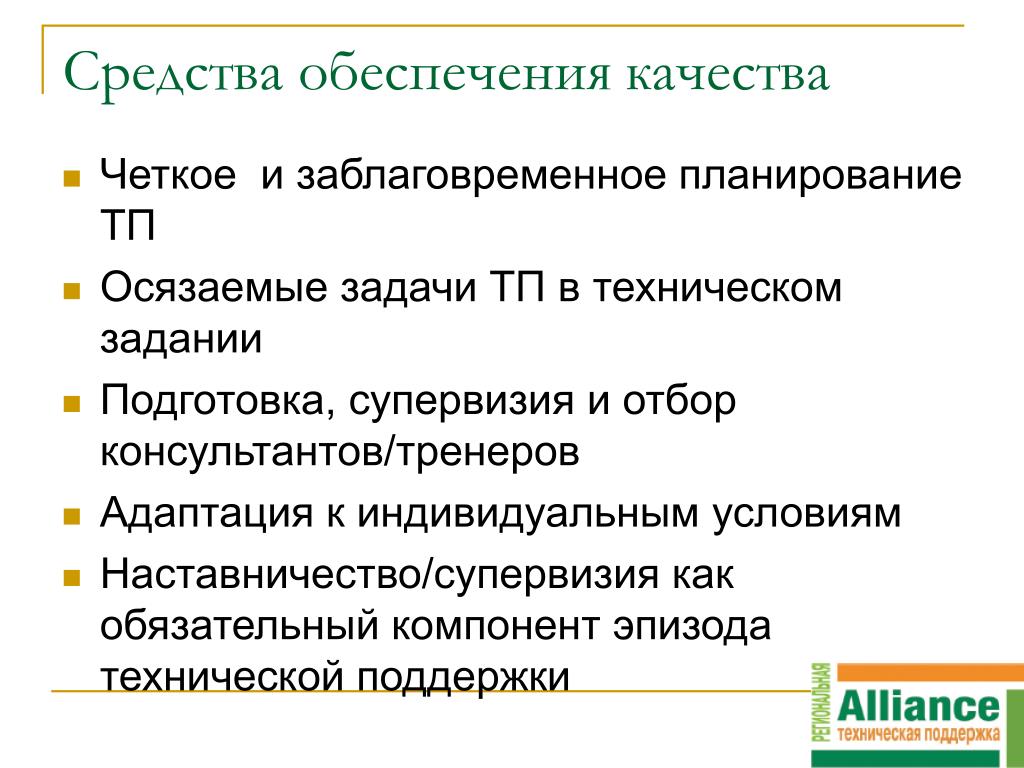 Средства обеспечения качества

Четкое  и заблаговременное планирование ТП

Осязаемые задачи ТП в техническом задании

Подготовка, супервизия и отбор консультантов/тренеров

Адаптация к индивидуальным условиям

Наставничество/супервизия как обязательный компонент эпизода технической поддержки

РЕГИОНАЛЬНАЯ
Alliance
техническая поддержка